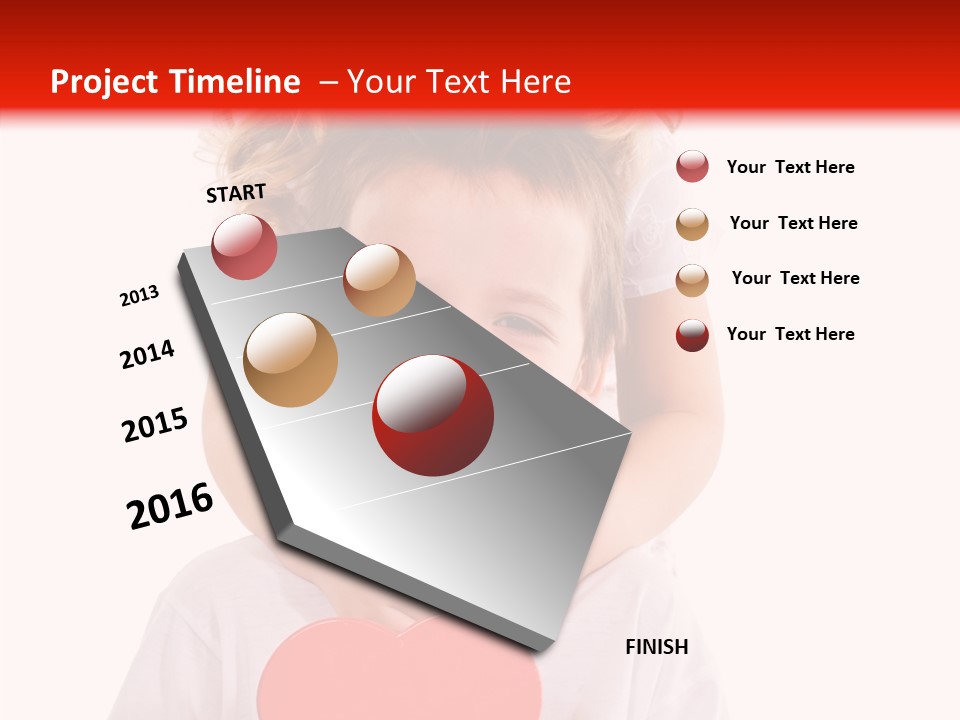 Project Timeline – Your Text Here

START

2013

2014

2015

2016

FINISH

Your Text Here

Your Text Here

Your Text Here

Your Text Here